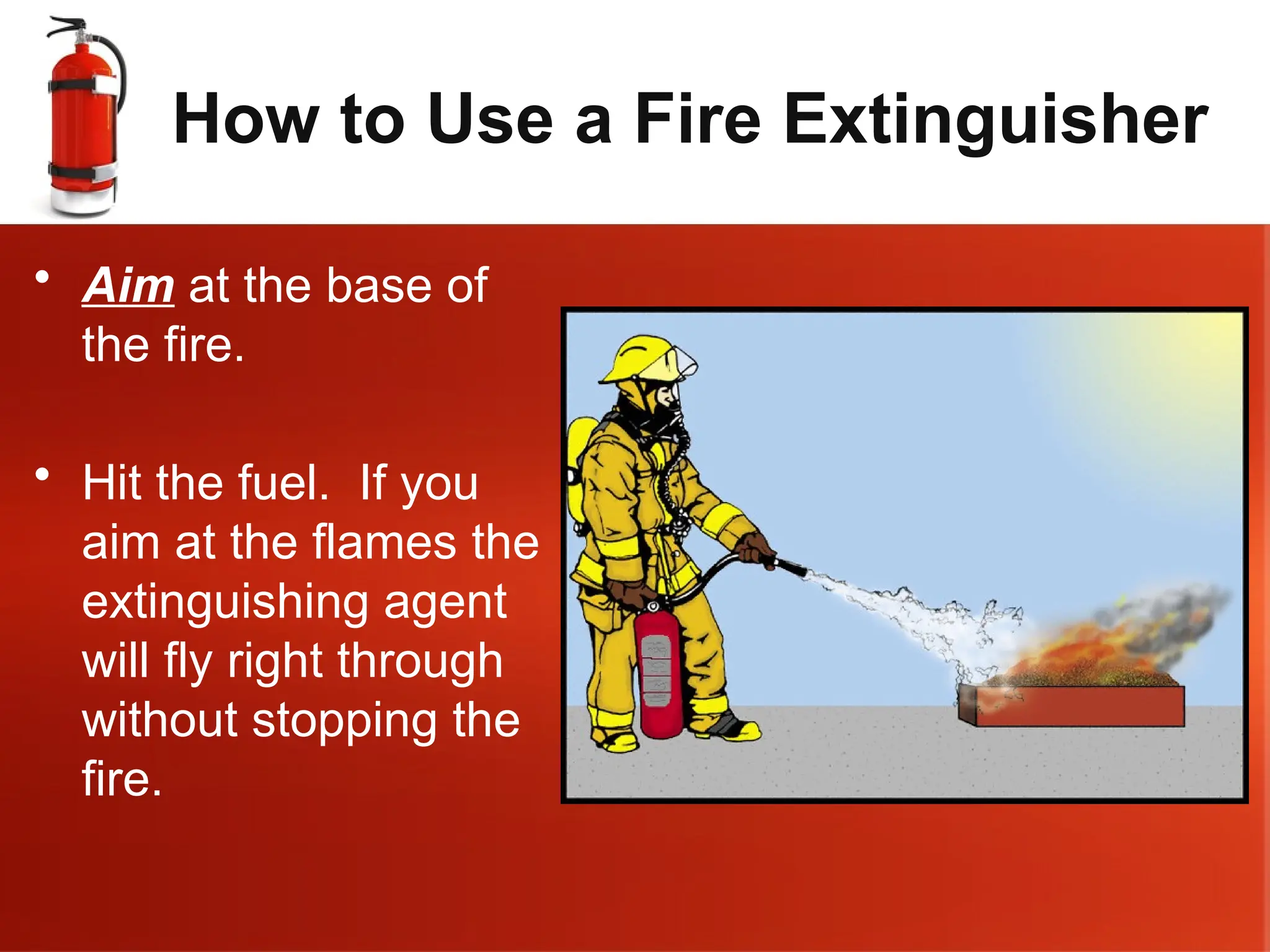 How to Use a Fire Extinguisher

• Aim at the base of the fire.

• Hit the fuel. If you aim at the flames the extinguishing agent will fly right through without stopping the fire.